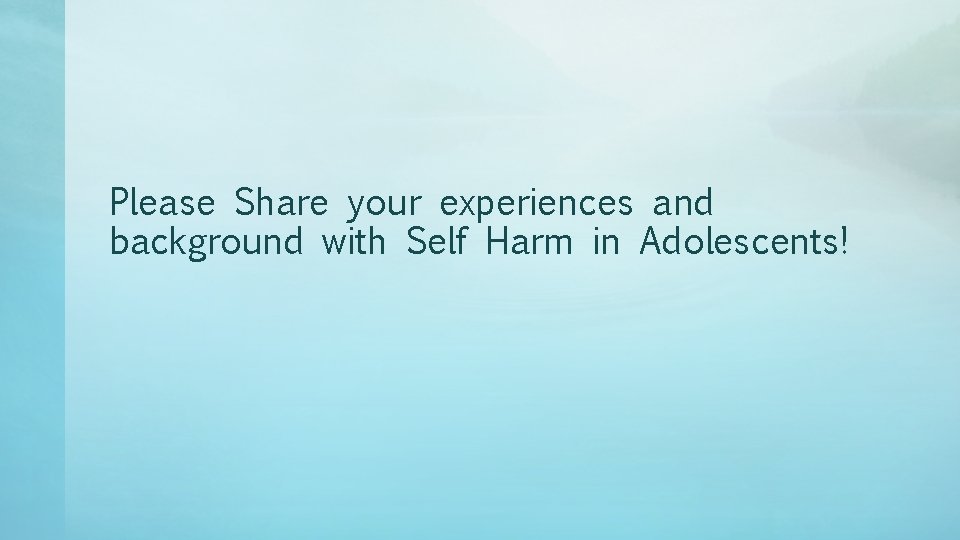 Please Share your experiences and background with Self Harm in Adolescents!